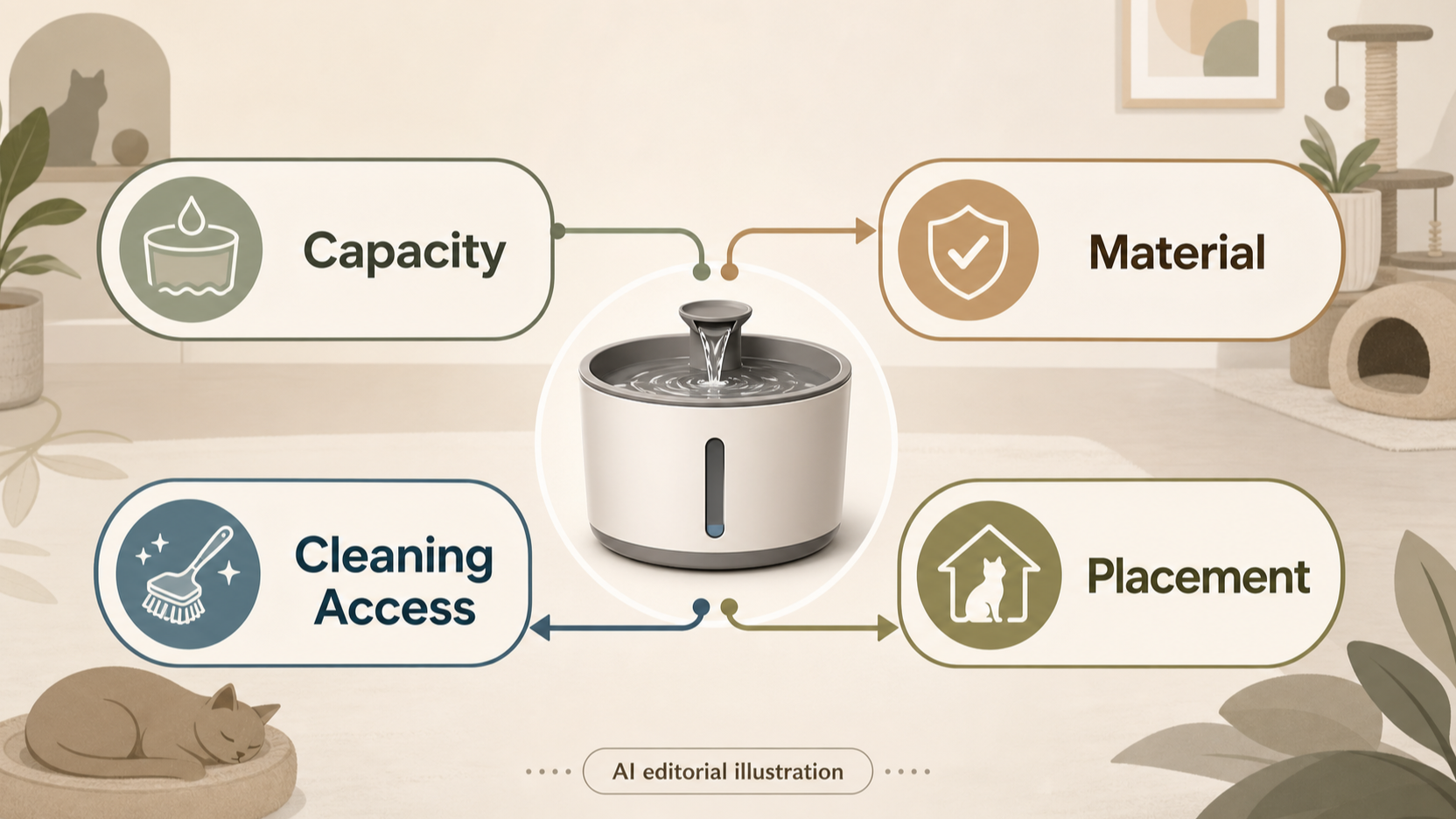 Capacity

Material

Cleaning Access

Placement

AI editorial illustration